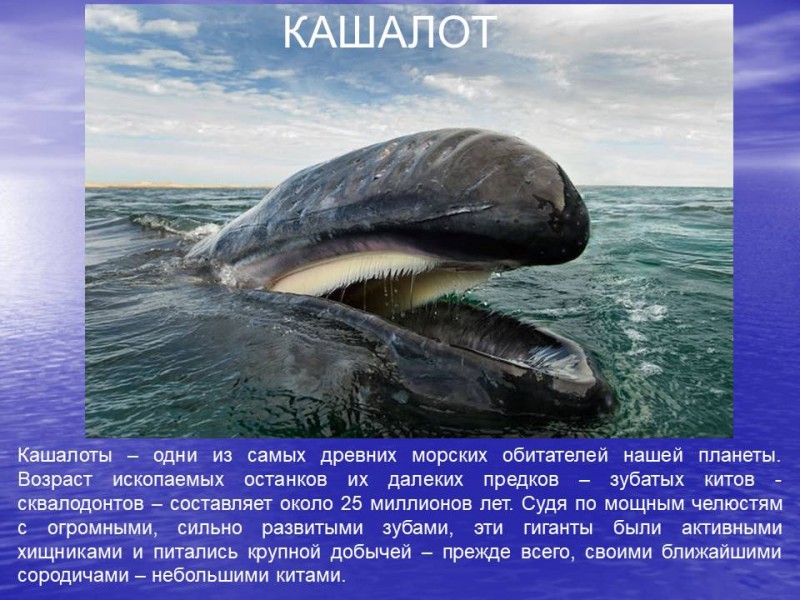 КАШАЛОТ

Кашалоты – одни из самых древних морских обитателей нашей планеты. Возраст ископаемых останков их далеких предков – зубатых китов - сквалодонтов – составляет около 25 миллионов лет. Судя по мощным челюстям с огромными, сильно развитыми зубами, эти гиганты были активными хищниками и питались крупной добычей – прежде всего, своими ближайшими сородичами – небольшими китами.